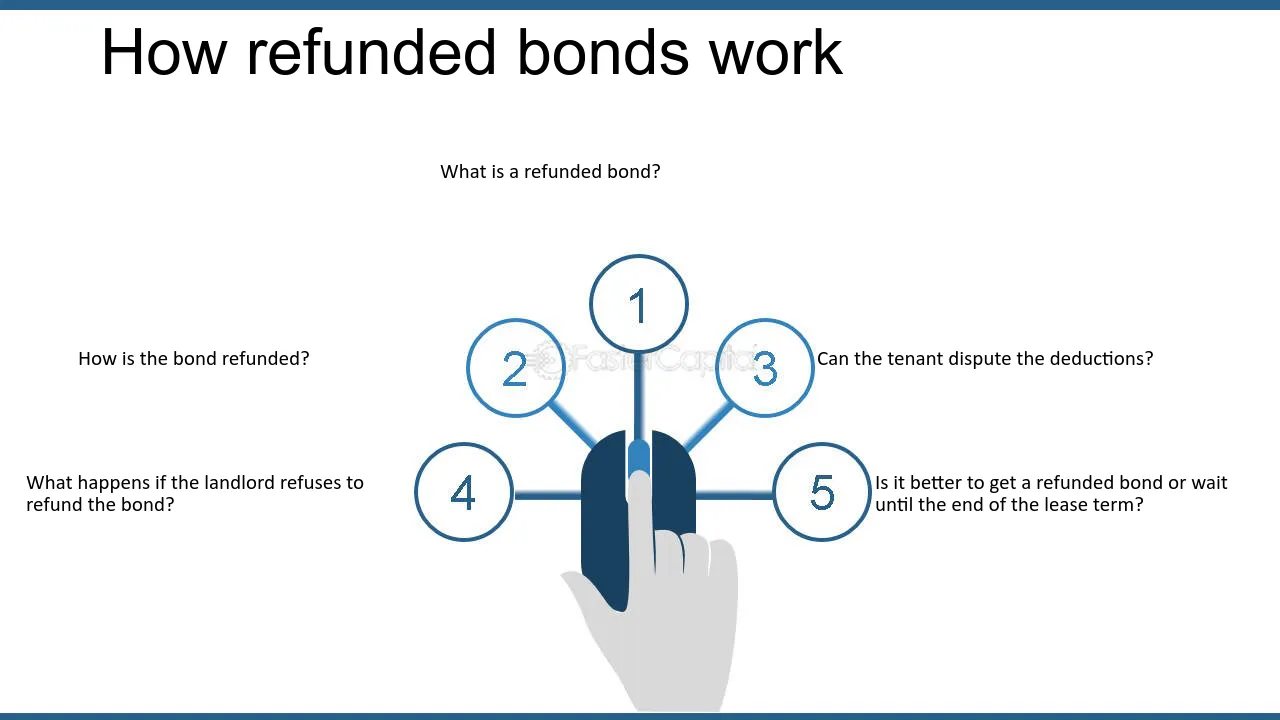 How refunded bonds work

What is a refunded bond?

1

How is the bond refunded?

2

FasterCapital

3

Can the tenant dispute the deductions?

What happens if the landlord refuses to refund the bond?

4

5

Is it better to get a refunded bond or wait until the end of the lease term?